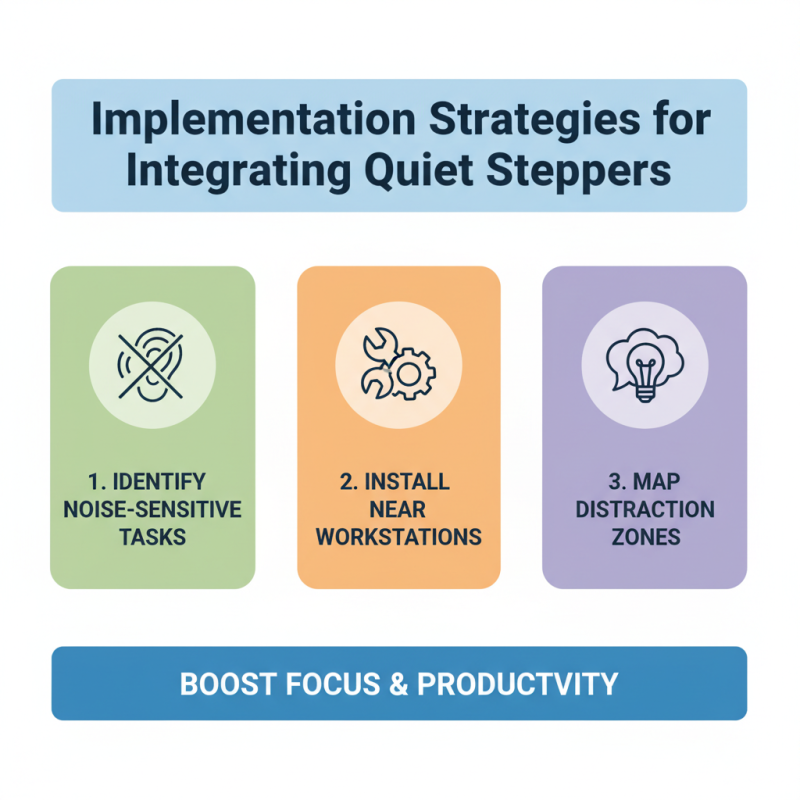 Implementation Strategies for Integrating Quiet Steppers

1. IDENTIFY NOISE-SENSITIVE TASKS

2. INSTALL NEAR WORKSTATIONS

3. MAP DISTRACTION ZONES

BOOST FOCUS & PRODUCTVITY